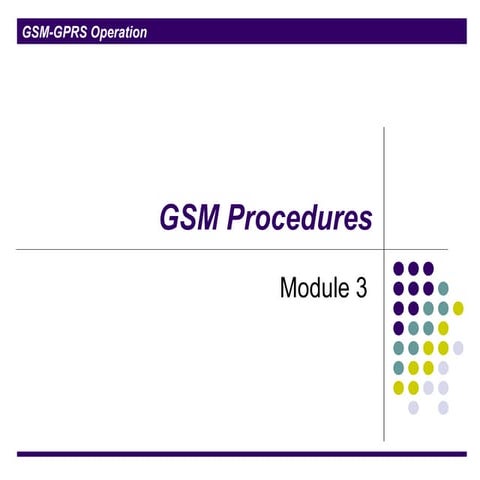 GSM-GPRS Operation

GSM Procedures

Module 3